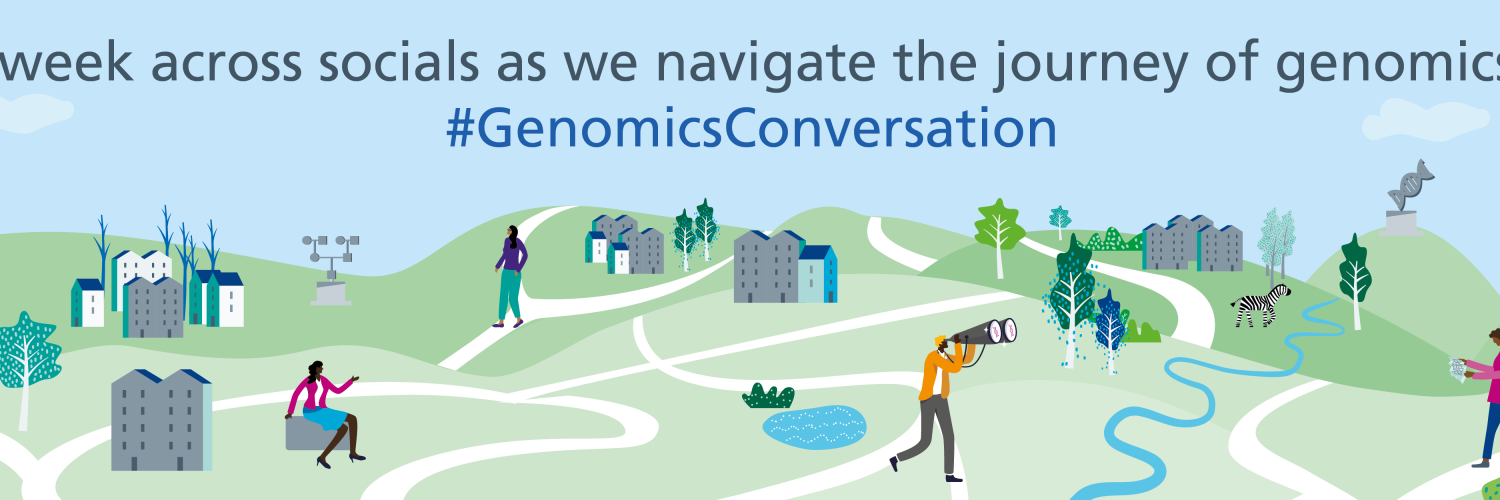 week across socials as we navigate the journey of genomics
#GenomicsConversation